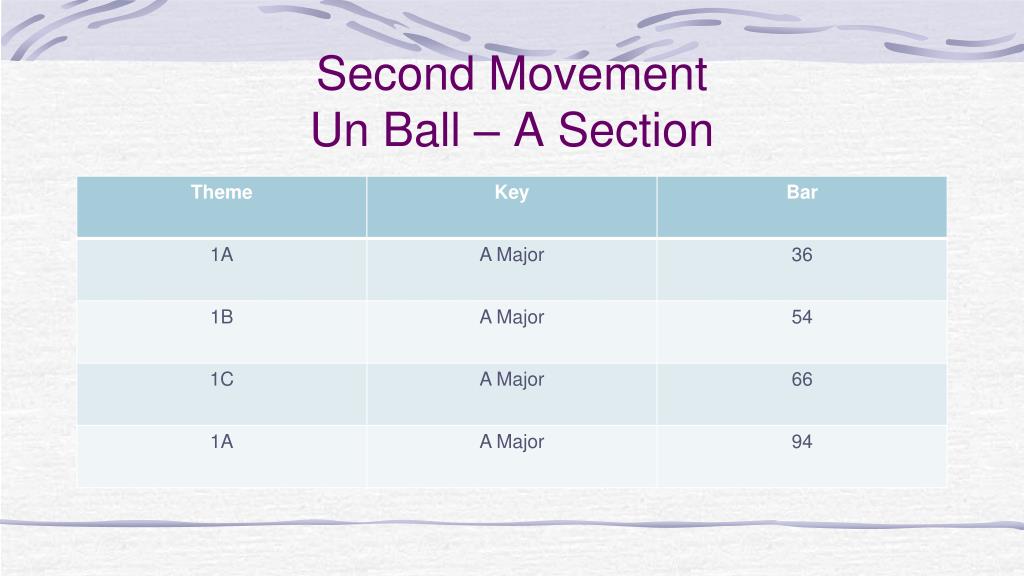 Second Movement
Un Ball – A Section

| Theme | Key | Bar |
|---|---|---|
| 1A | A Major | 36 |
| 1B | A Major | 54 |
| 1C | A Major | 66 |
| 1A | A Major | 94 |